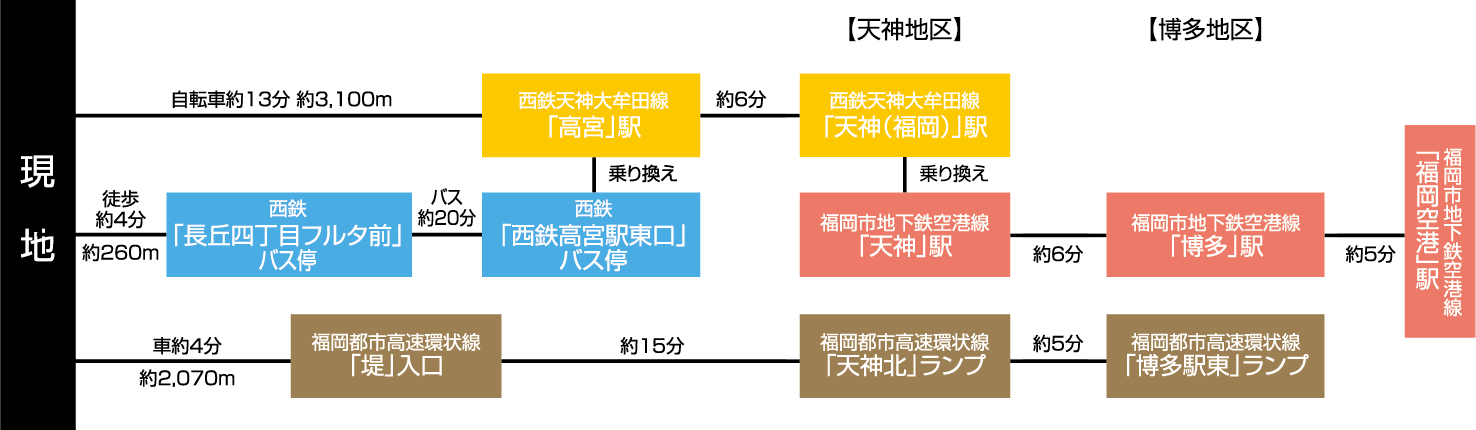 現地

【天神地区】

【博多地区】

自転車約13分 約3,100m

西鉄天神大牟田線
「高宮」駅

約6分

西鉄天神大牟田線
「天神(福岡)」駅

乗り換え

乗り換え

徒歩
約4分
約260m

西鉄
「長丘四丁目フルタ前」
バス停

バス
約20分

西鉄
「西鉄高宮駅東口」
バス停

福岡市地下鉄空港線
「天神」駅

約6分

福岡市地下鉄空港線
「博多」駅

約5分

福岡市地下鉄空港線
「福岡空港」駅

車約4分
約2,070m

福岡都市高速環状線
「堤」入口

約15分

福岡都市高速環状線
「天神北」ランプ

約5分

福岡都市高速環状線
「博多駅東」ランプ